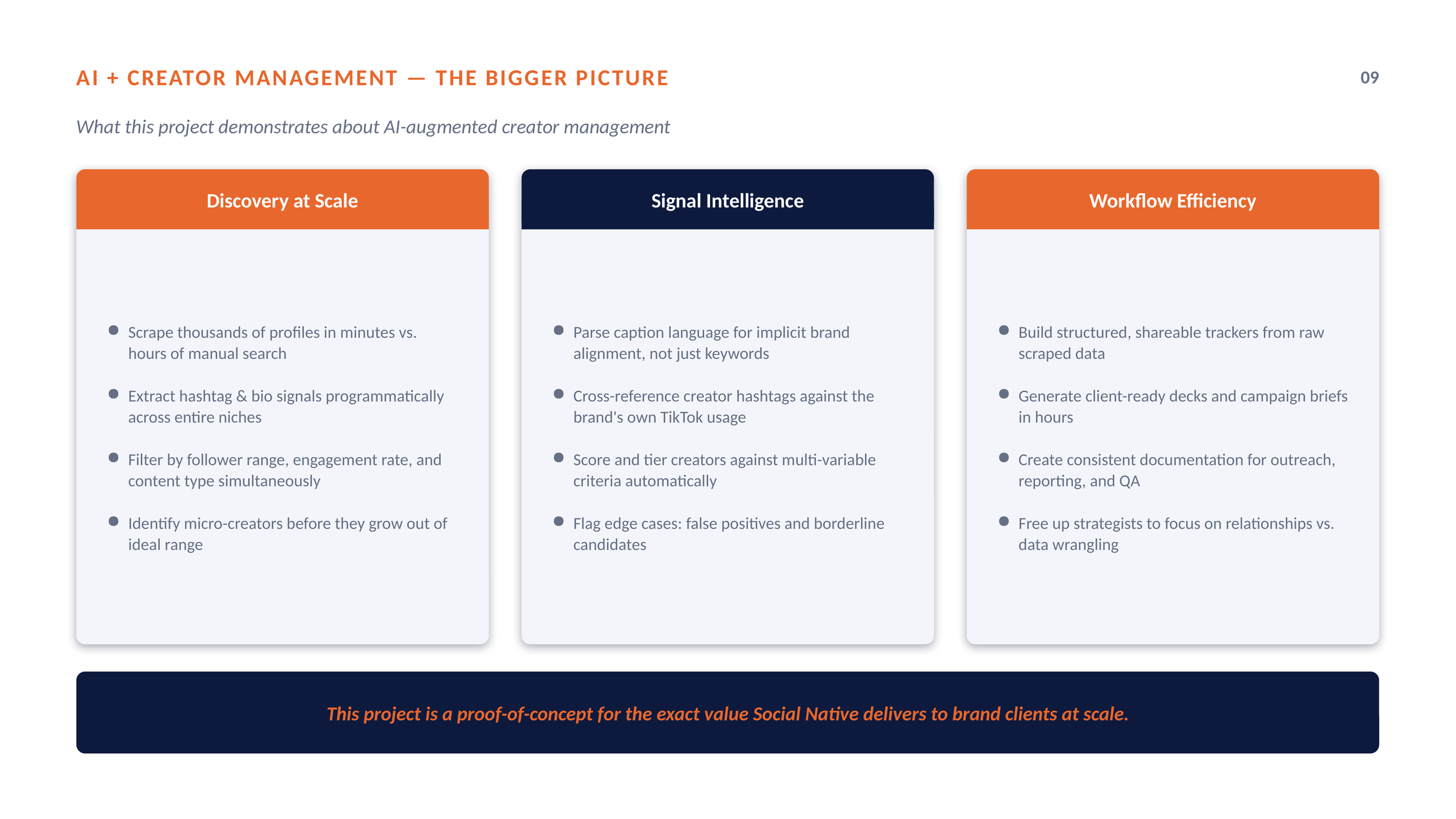 AI + CREATOR MANAGEMENT — THE BIGGER PICTURE

09

What this project demonstrates about AI-augmented creator management

Discovery at Scale

• Scrape thousands of profiles in minutes vs. hours of manual search
• Extract hashtag & bio signals programmatically across entire niches
• Filter by follower range, engagement rate, and content type simultaneously
• Identify micro-creators before they grow out of ideal range

Signal Intelligence

• Parse caption language for implicit brand alignment, not just keywords
• Cross-reference creator hashtags against the brand's own TikTok usage
• Score and tier creators against multi-variable criteria automatically
• Flag edge cases: false positives and borderline candidates

Workflow Efficiency

• Build structured, shareable trackers from raw scraped data
• Generate client-ready decks and campaign briefs in hours
• Create consistent documentation for outreach, reporting, and QA
• Free up strategists to focus on relationships vs. data wrangling

This project is a proof-of-concept for the exact value Social Native delivers to brand clients at scale.